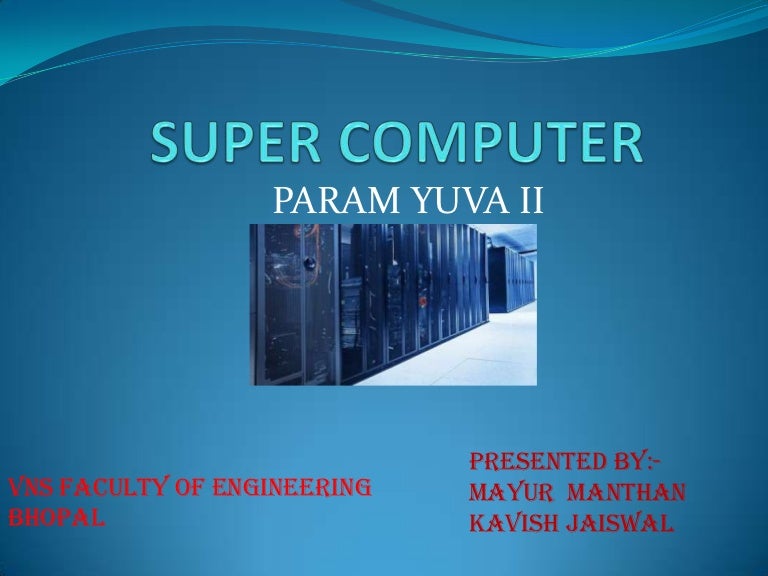 SUPER COMPUTER

PARAM YUVA II

VNS FACULTY OF ENGINEERING
BHOPAL

PRESENTED BY:-
MAYUR MANTHAN
KAVISH JAISWAL